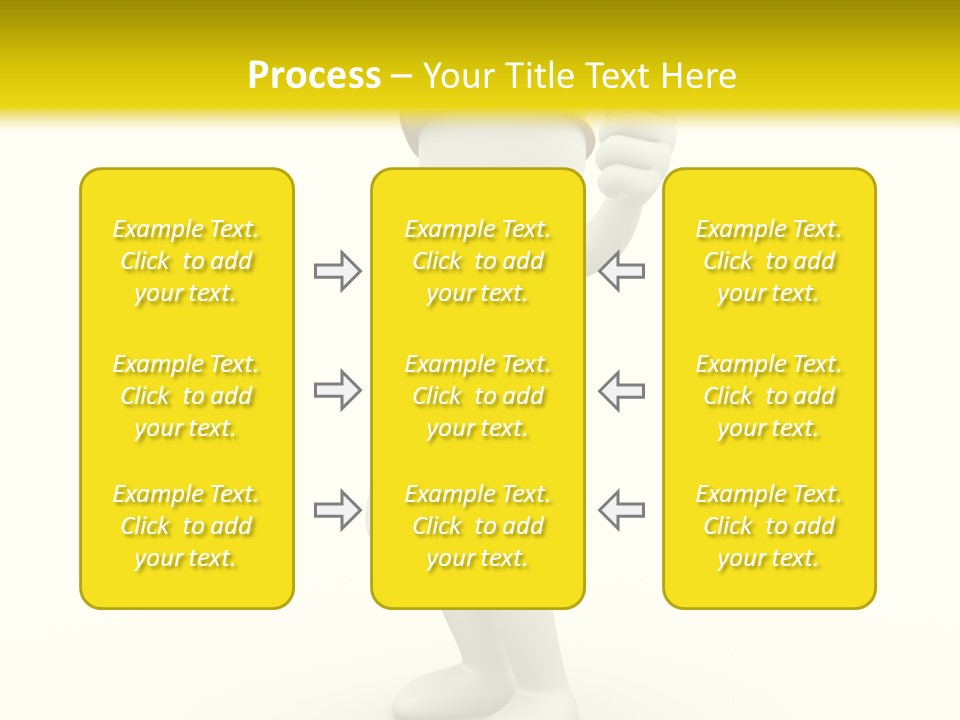 Process – Your Title Text Here

Example Text. Click to add your text.

Example Text. Click to add your text.

Example Text. Click to add your text.

Example Text. Click to add your text.

Example Text. Click to add your text.

Example Text. Click to add your text.

Example Text. Click to add your text.

Example Text. Click to add your text.

Example Text. Click to add your text.